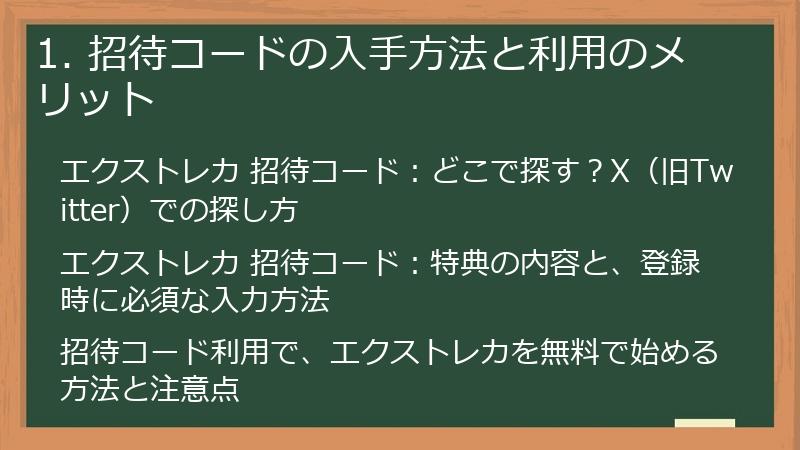 1. 招待コードの入手方法と利用のメリット

エクストレカ 招待コード：どこで探す？X（旧Twitter）での探し方

エクストレカ 招待コード：特典の内容と、登録時に必須な入力方法

招待コード利用で、エクストレカを無料で始める方法と注意点